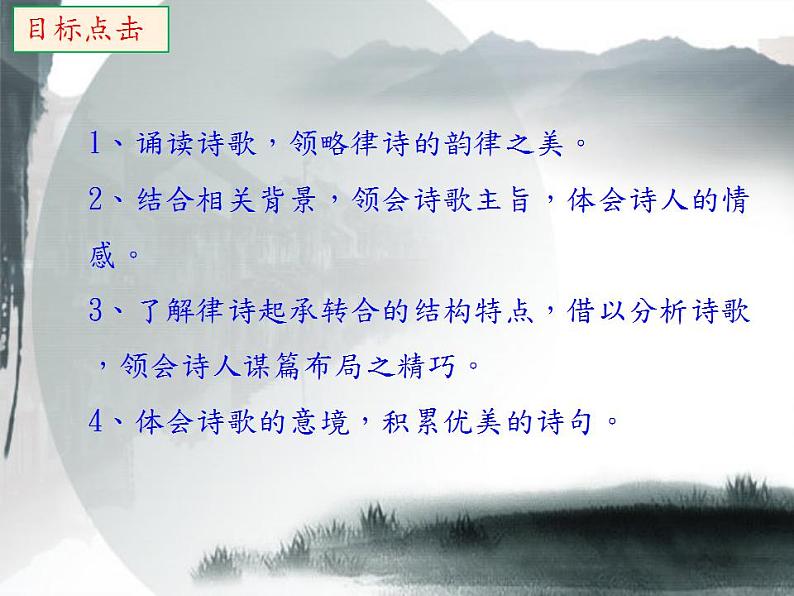 目标点击

1、诵读诗歌，领略律诗的韵律之美。

2、结合相关背景，领会诗歌主旨，体会诗人的情感。

3、了解律诗起承转合的结构特点，借以分析诗歌，领会诗人谋篇布局之精巧。

4、体会诗歌的意境，积累优美的诗句。